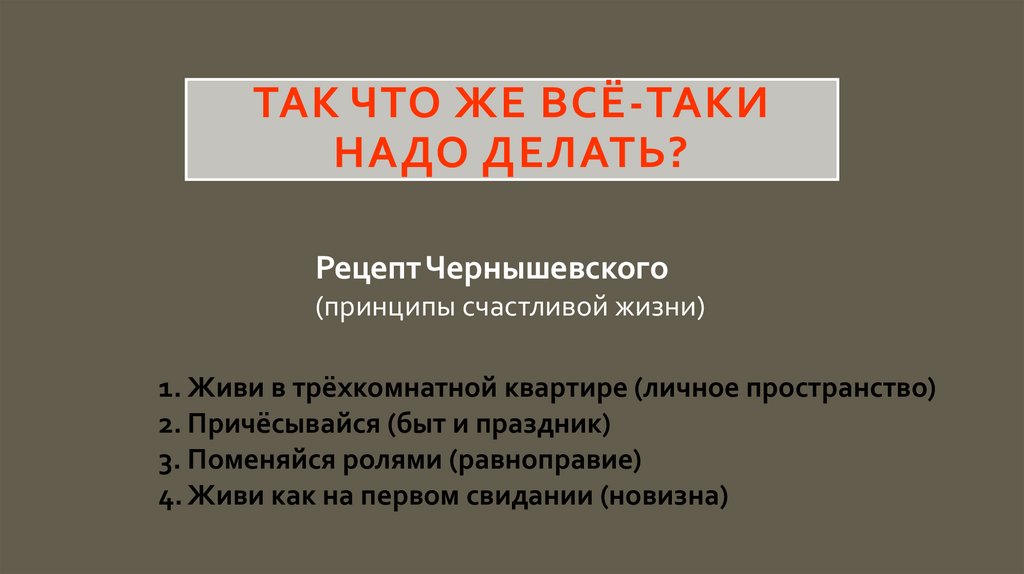 ТАК ЧТО ЖЕ ВСЁ-ТАКИ НАДО ДЕЛАТЬ?

Рецепт Чернышевского
(принципы счастливой жизни)

1. Живи в трёхкомнатной квартире (личное пространство)
2. Причёсывайся (быт и праздник)
3. Поменяйся ролями (равноправие)
4. Живи как на первом свидании (новизна)